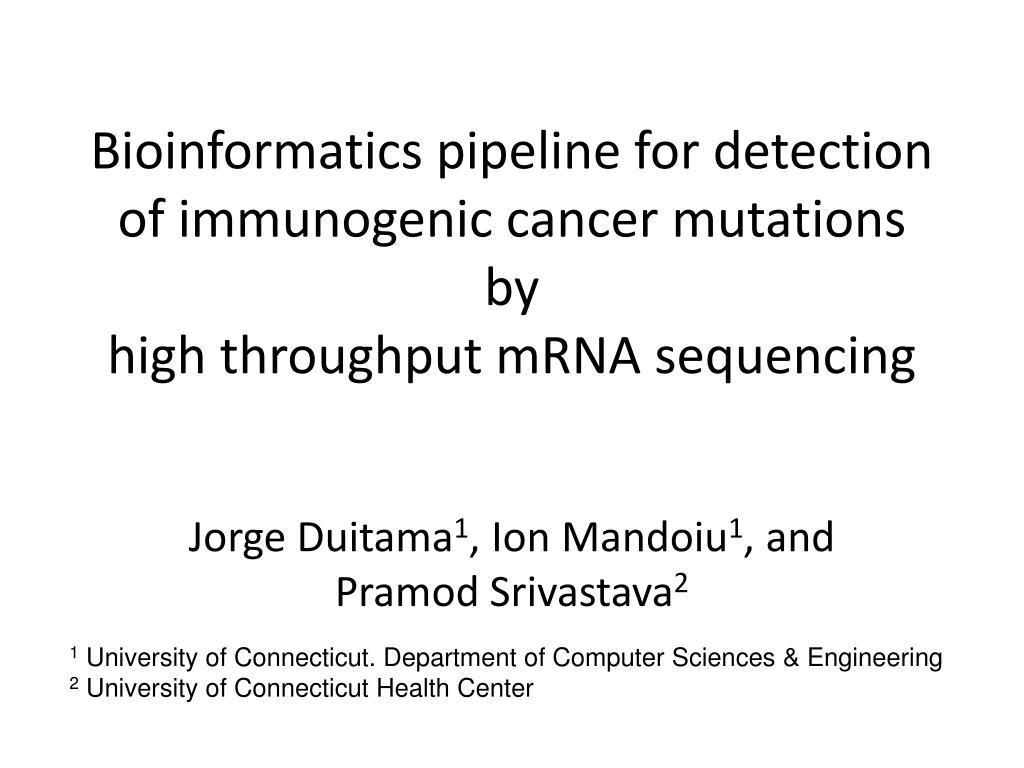 Bioinformatics pipeline for detection of immunogenic cancer mutations
by
high throughput mRNA sequencing

Jorge Duitama$^1$, Ion Mandoiu$^1$, and Pramod Srivastava$^2$

$^1$ University of Connecticut. Department of Computer Sciences & Engineering
$^2$ University of Connecticut Health Center